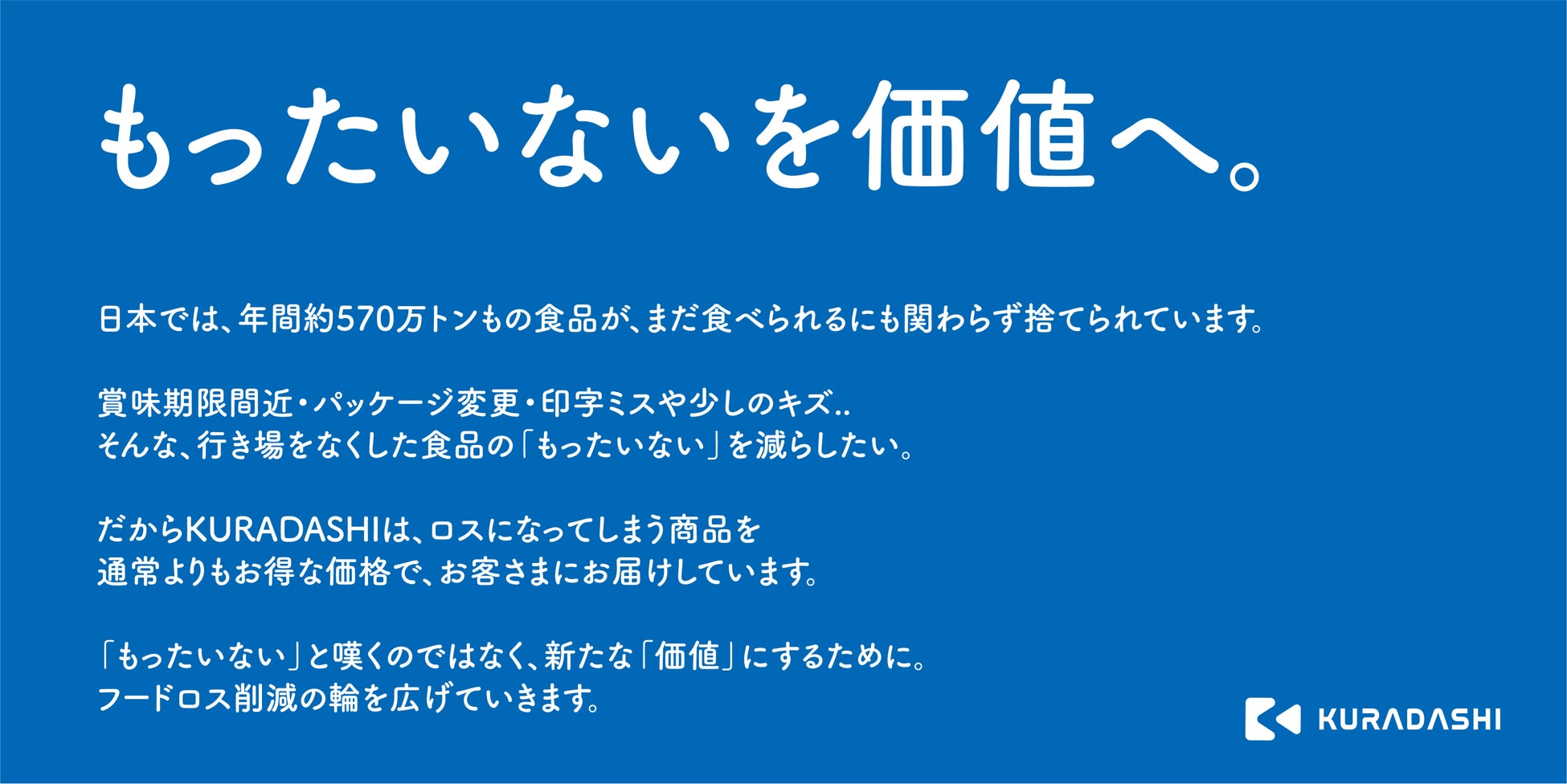 もったいないを価値へ。

日本では、年間約570万トンもの食品が、まだ食べられるにも関わらず捨てられています。

賞味期限間近・パッケージ変更・印字ミスや少しのキズ..
そんな、行き場をなくした食品の「もったいない」を減らしたい。

だからKURADASHIは、ロスになってしまう商品を
通常よりもお得な価格で、お客さまにお届けしています。

「もったいない」と嘆くのではなく、新たな「価値」にするために。
フードロス削減の輪を広げていきます。

KURADASHI